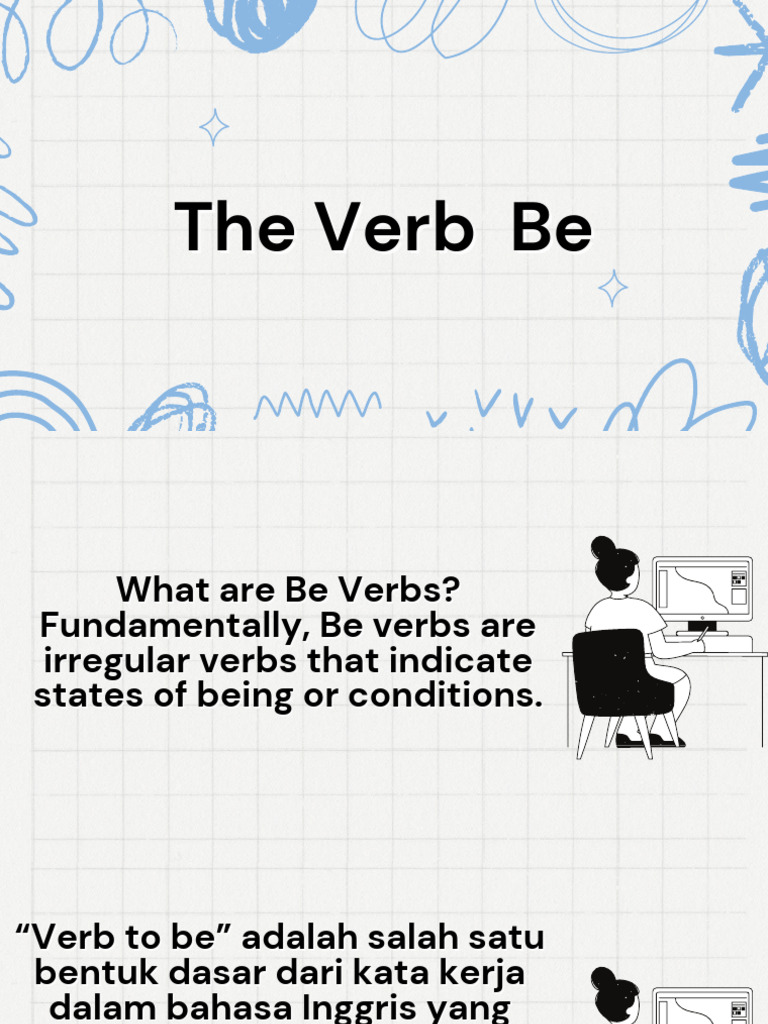 The Verb  Be

What are Be Verbs? Fundamentally, Be verbs are irregular verbs that indicate states of being or conditions.

“Verb to be” adalah salah satu bentuk dasar dari kata kerja dalam bahasa Inggris yang